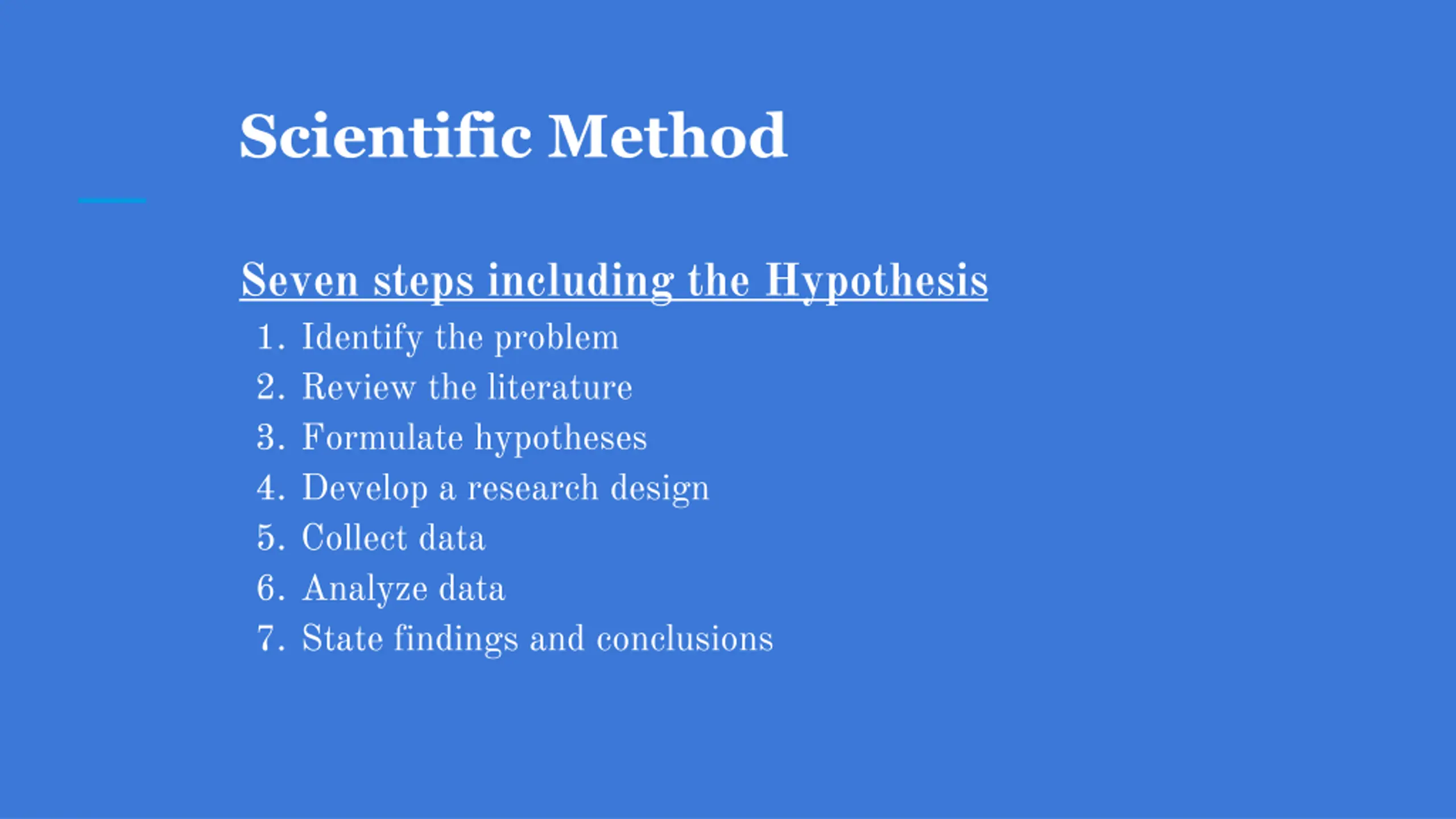 Scientific Method

Seven steps including the Hypothesis

1. Identify the problem
2. Review the literature
3. Formulate hypotheses
4. Develop a research design
5. Collect data
6. Analyze data
7. State findings and conclusions